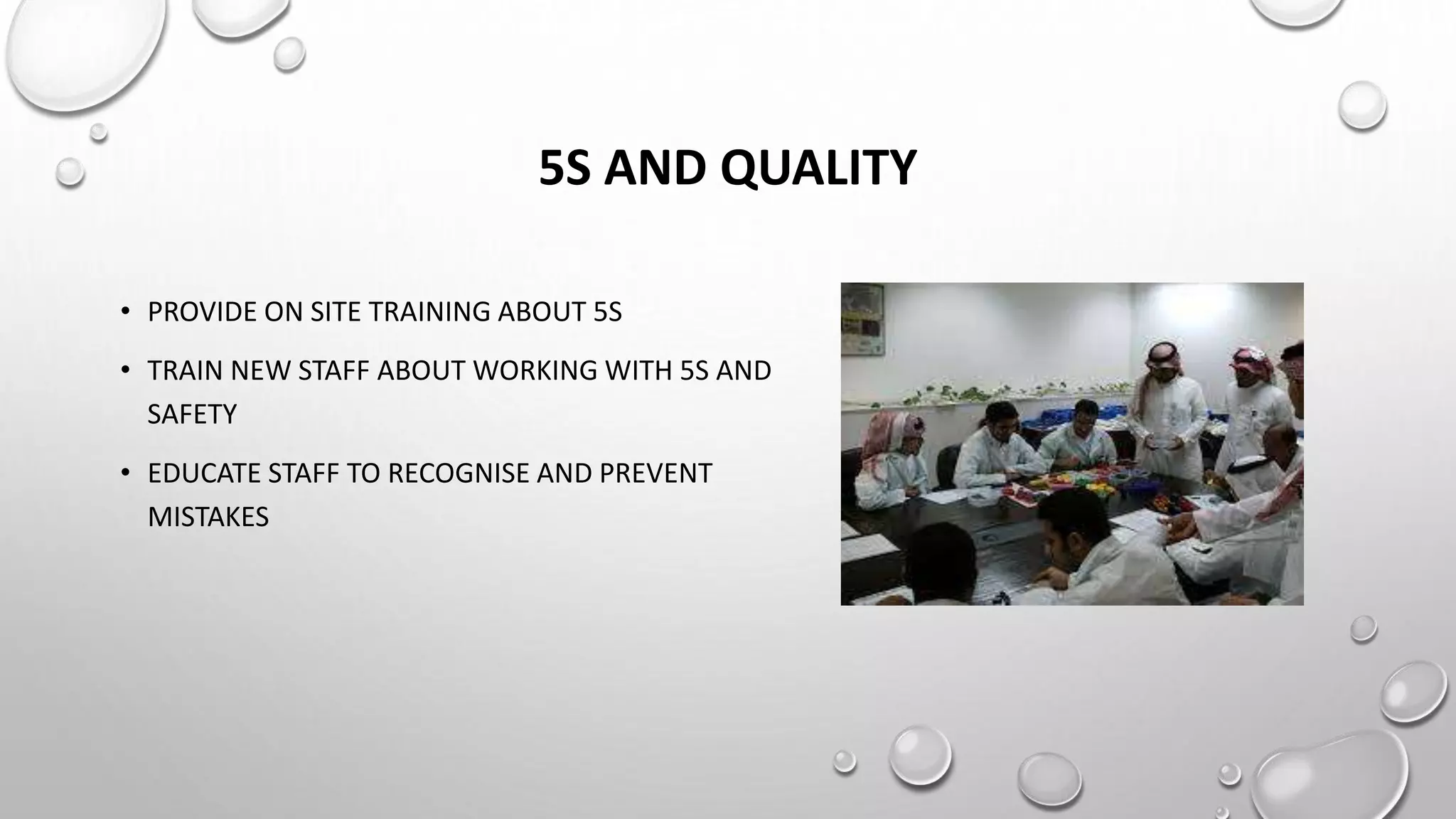 5S AND QUALITY

• PROVIDE ON SITE TRAINING ABOUT 5S
• TRAIN NEW STAFF ABOUT WORKING WITH 5S AND SAFETY
• EDUCATE STAFF TO RECOGNISE AND PREVENT MISTAKES